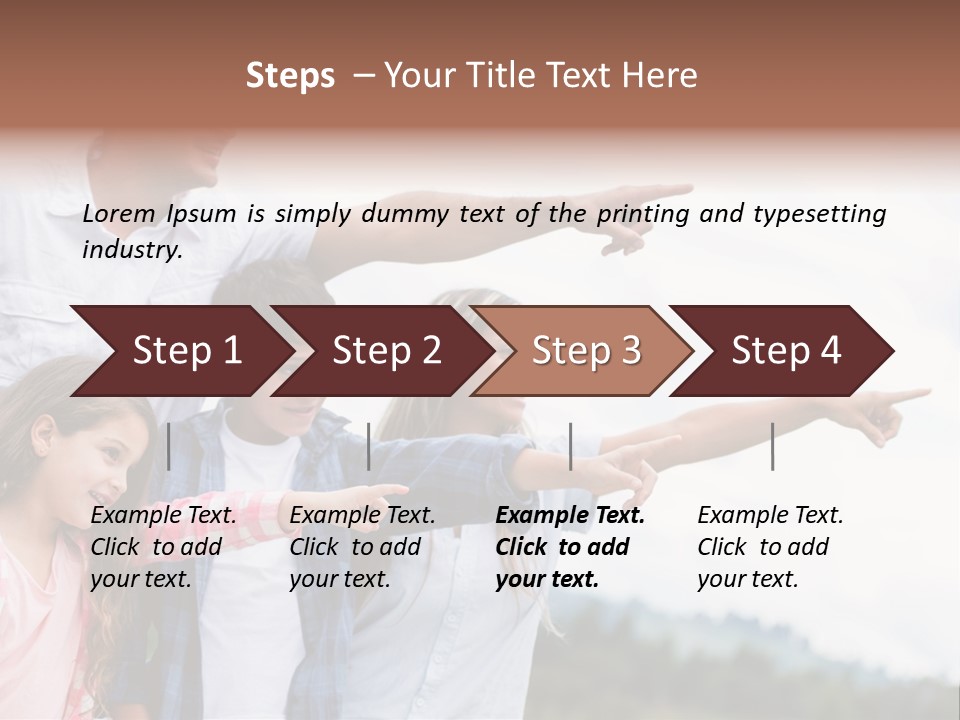 Steps – Your Title Text Here

Lorem Ipsum is simply dummy text of the printing and typesetting industry.

Step 1

Step 2

Step 3

Step 4

Example Text. Click to add your text.

Example Text. Click to add your text.

Example Text. Click to add your text.

Example Text. Click to add your text.